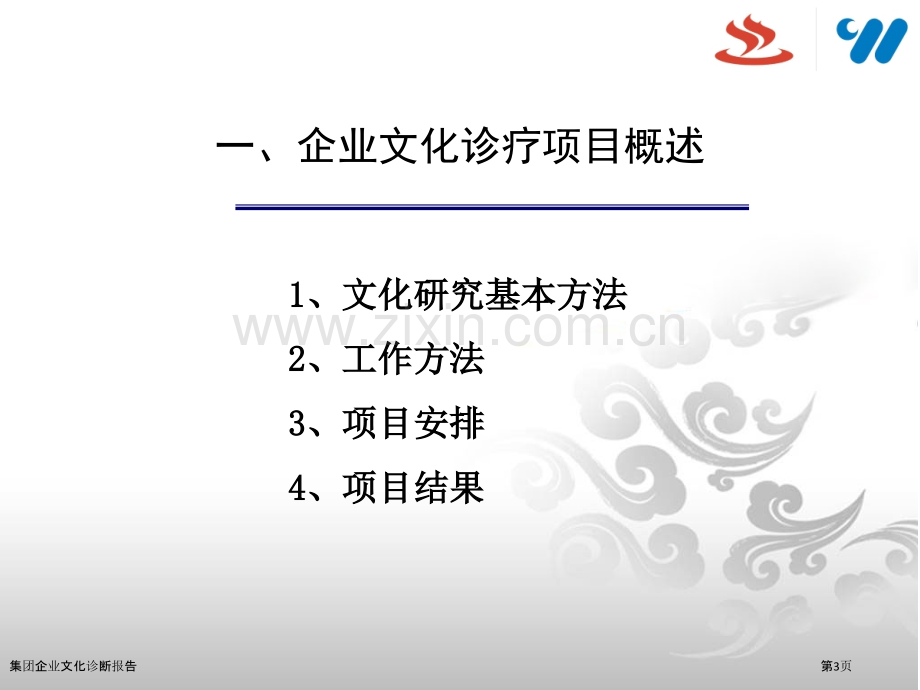 一、企业文化诊疗项目概述

1、文化研究基本方法

2、工作方法

3、项目安排

4、项目结果

集团企业文化诊断报告

第3页

www.zixin.com.cn